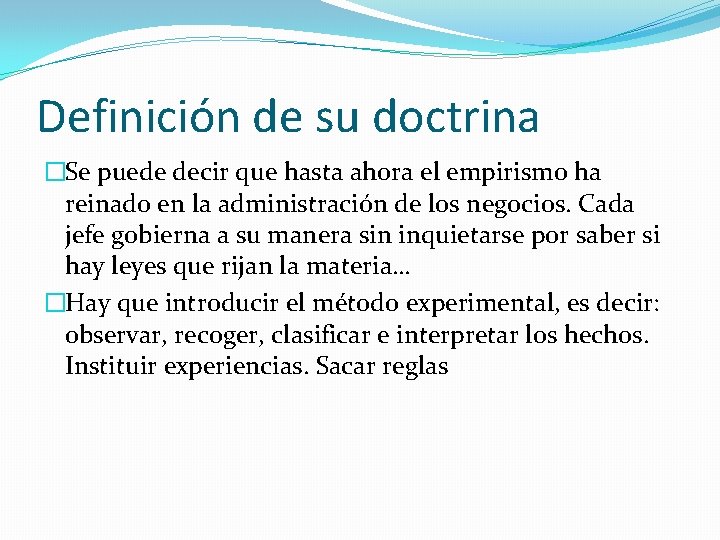 Definición de su doctrina

□Se puede decir que hasta ahora el empirismo ha reinado en la administración de los negocios. Cada jefe gobierna a su manera sin inquietarse por saber si hay leyes que rijan la materia…

□Hay que introducir el método experimental, es decir: observar, recoger, clasificar e interpretar los hechos. Instituir experiencias. Sacar reglas